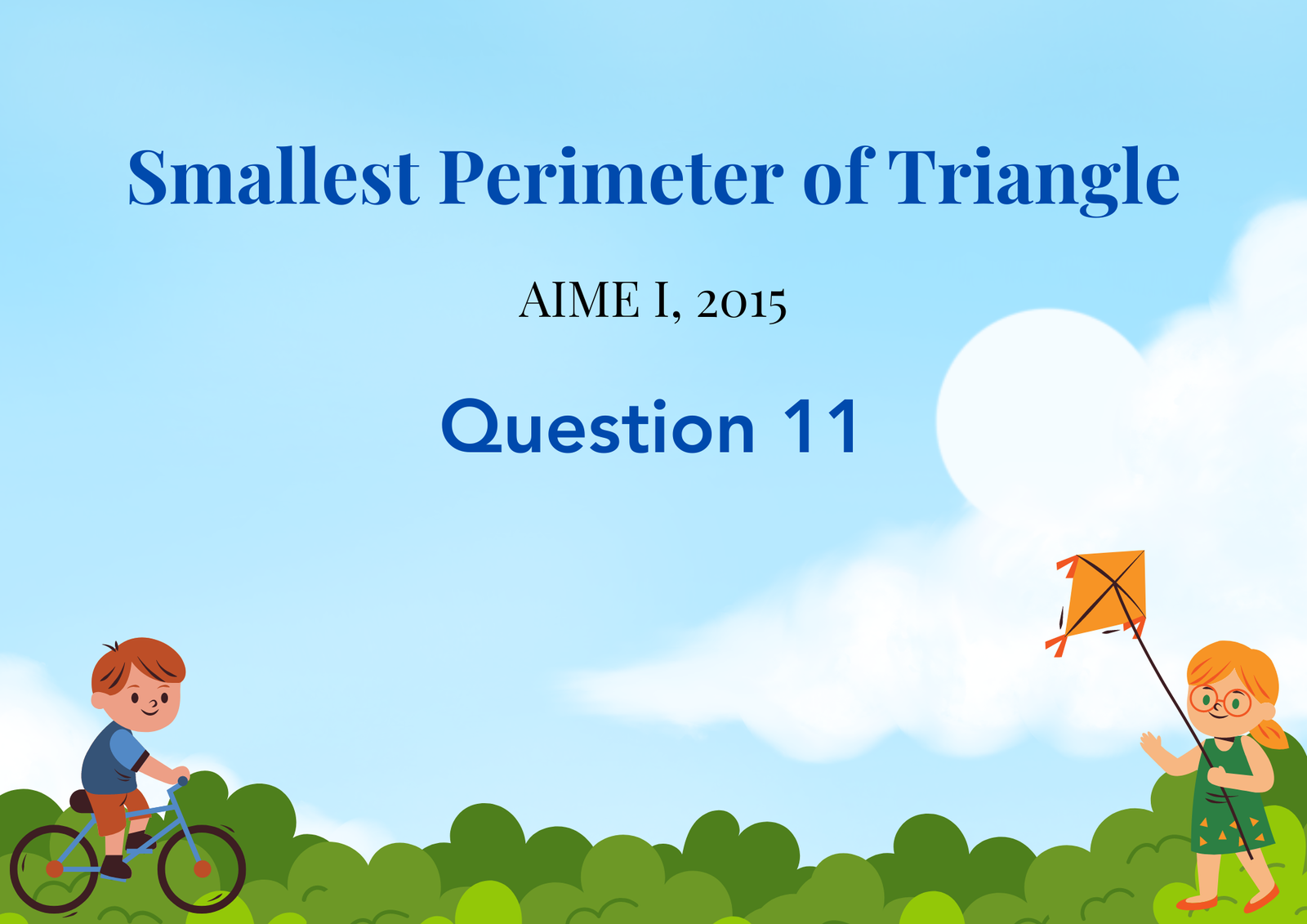 Smallest Perimeter of Triangle

AIME I, 2015

Question 11